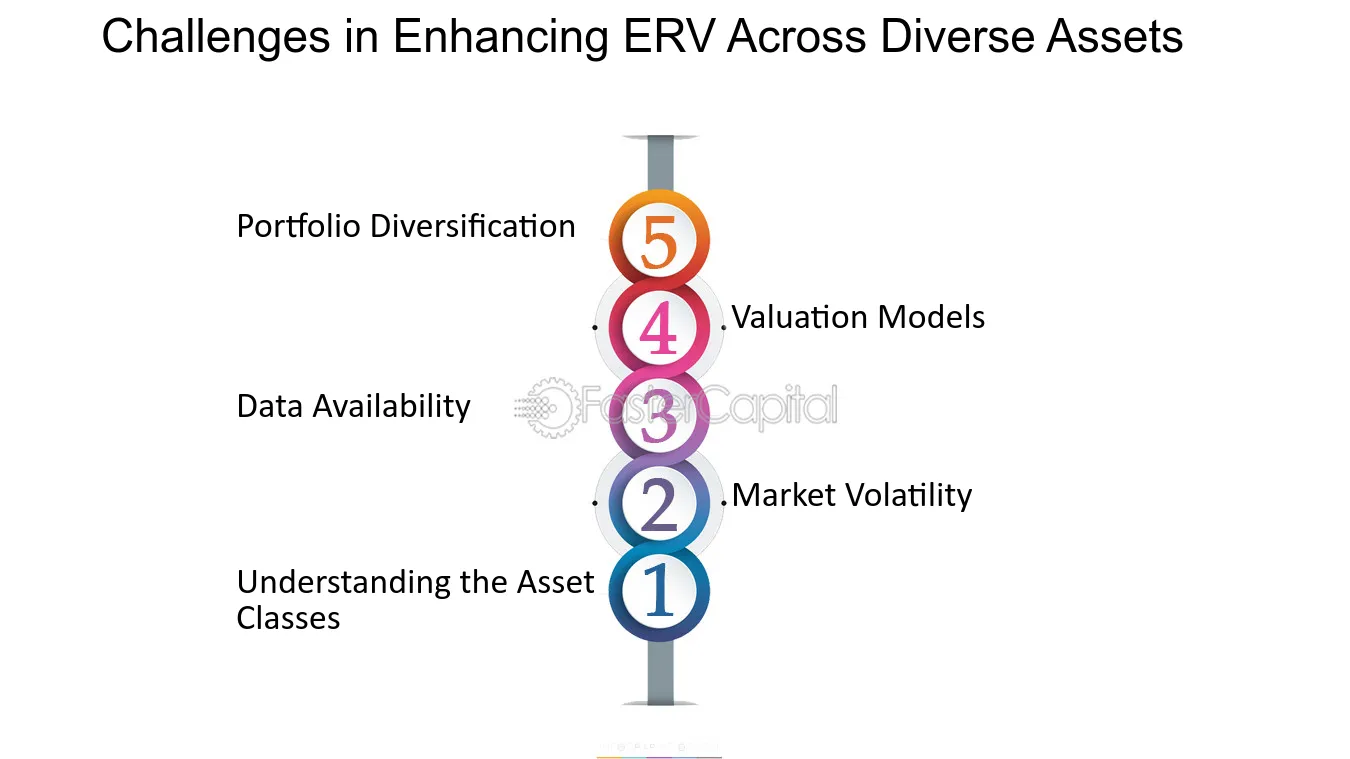 Challenges in Enhancing ERV Across Diverse Assets

Portfolio Diversification

5

4

Valuation Models

Data Availability

3

2

Market Volatility

Understanding the Asset Classes

1

FasterCapital